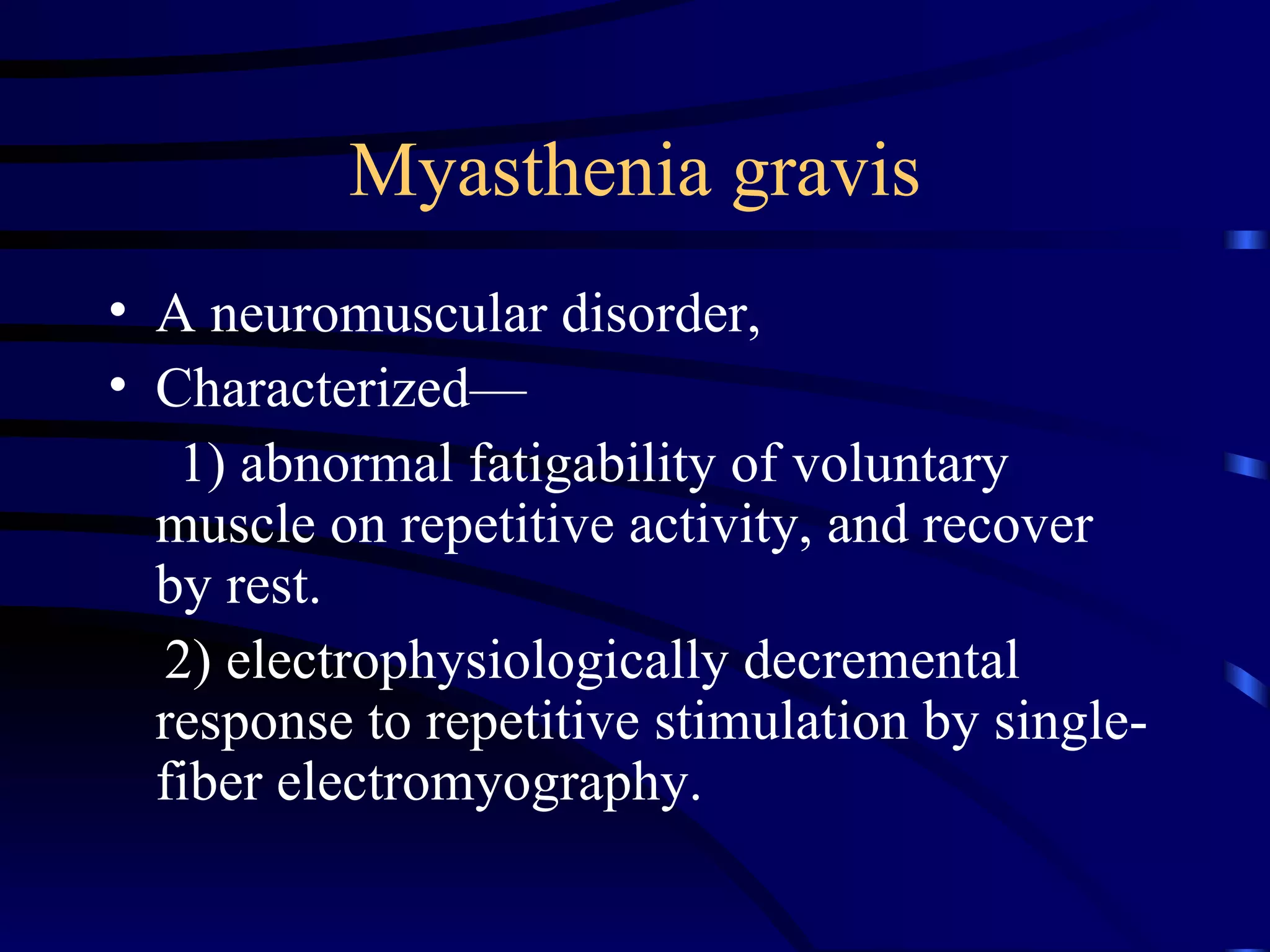 Myasthenia gravis

• A neuromuscular disorder,
• Characterized—

1) abnormal fatigability of voluntary muscle on repetitive activity, and recover by rest.

2) electrophysiologically decremental response to repetitive stimulation by single-fiber electromyography.